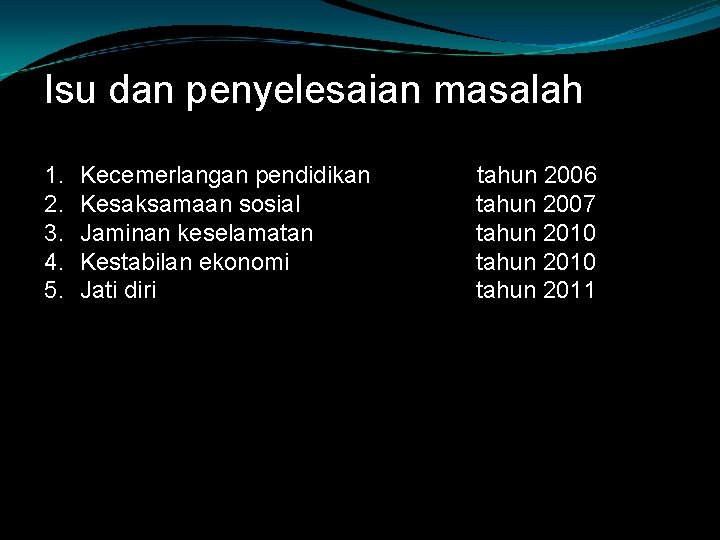 Isu dan penyelesaian masalah

1. Kecemerlangan pendidikan tahun 2006
2. Kesaksamaan sosial tahun 2007
3. Jaminan keselamatan tahun 2010
4. Kestabilan ekonomi tahun 2010
5. Jati diri tahun 2011